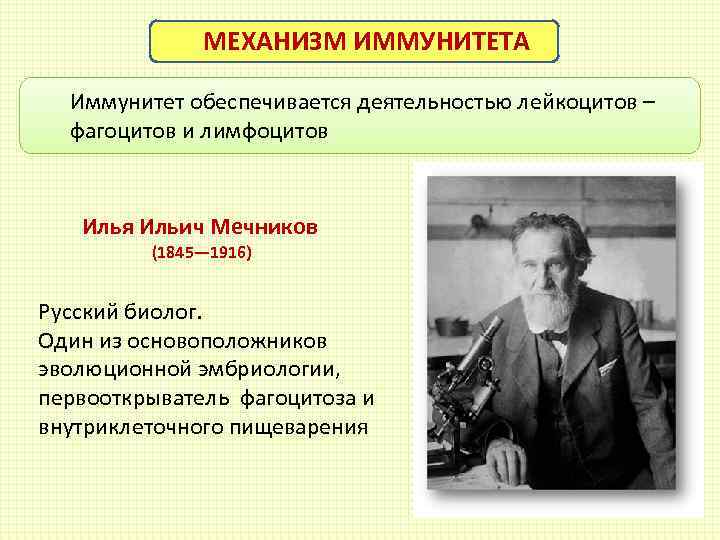 МЕХАНИЗМ ИММУНИТЕТА

Иммунитет обеспечивается деятельностью лейкоцитов – фагоцитов и лимфоцитов

Илья Ильич Мечников
(1845—1916)

Русский биолог.
Один из основоположников эволюционной эмбриологии, первооткрыватель фагоцитоза и внутриклеточного пищеварения